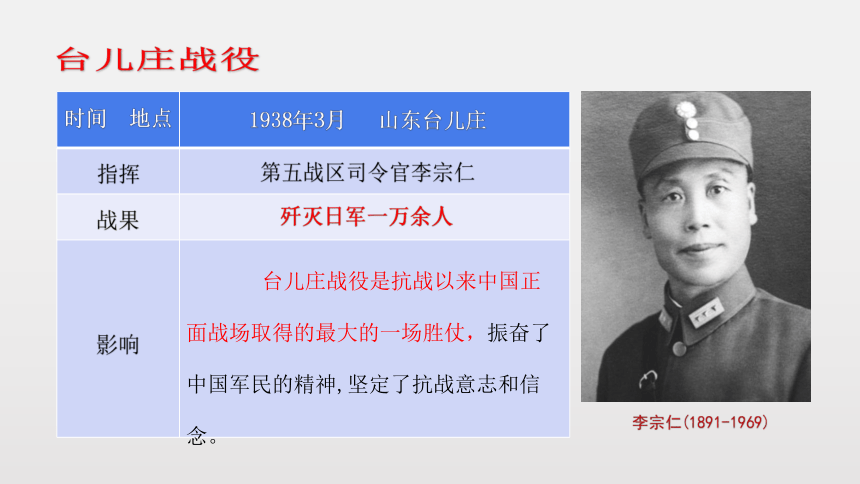 台儿庄战役

| 时间　地点 | 1938年3月　　山东台儿庄 |
|---|---|
| 指挥 | 第五战区司令官李宗仁 |
| 战果 | 歼灭日军一万余人 |
| 影响 | 台儿庄战役是抗战以来中国正面战场取得的最大的一场胜仗，振奋了中国军民的精神，坚定了抗战意志和信念。 |

李宗仁(1891-1969)